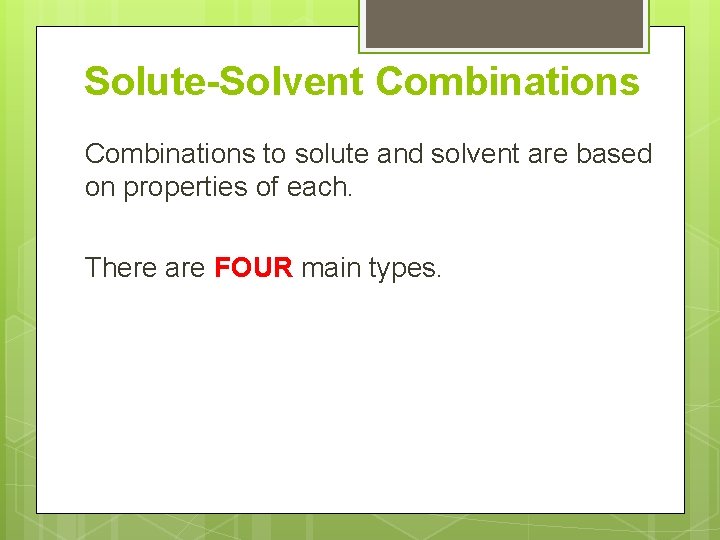 Solute-Solvent Combinations

Combinations to solute and solvent are based on properties of each.

There are FOUR main types.